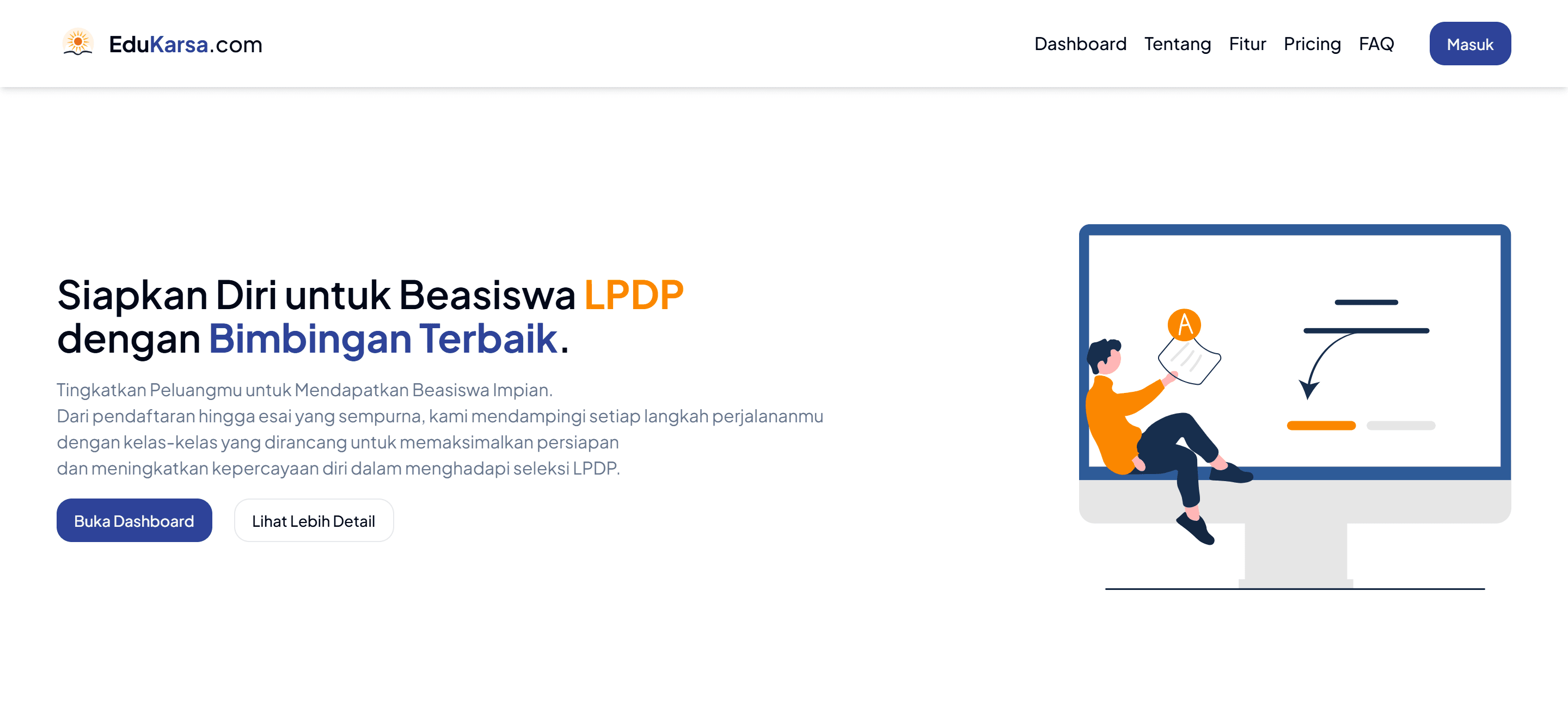 EduKarsa.com

Dashboard Tentang Fitur Pricing FAQ Masuk

Siapkan Diri untuk Beasiswa LPDP dengan Bimbingan Terbaik.

Tingkatkan Peluangmu untuk Mendapatkan Beasiswa Impian.
Dari pendaftaran hingga esai yang sempurna, kami mendampingi setiap langkah perjalananmu dengan kelas-kelas yang dirancang untuk memaksimalkan persiapan dan meningkatkan kepercayaan diri dalam menghadapi seleksi LPDP.

Buka Dashboard

Lihat Lebih Detail

A